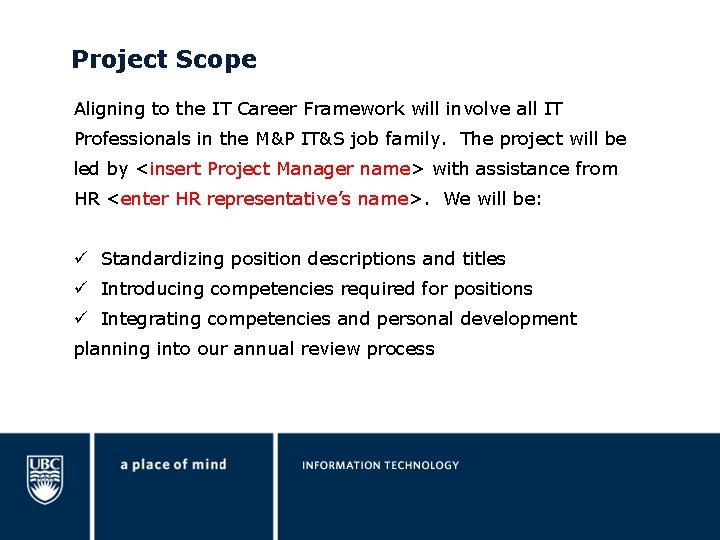 Project Scope

Aligning to the IT Career Framework will involve all IT Professionals in the M&P IT&S job family. The project will be led by <insert Project Manager name> with assistance from HR <enter HR representative's name>. We will be:

✓ Standardizing position descriptions and titles
✓ Introducing competencies required for positions
✓ Integrating competencies and personal development planning into our annual review process

UBC

a place of mind

INFORMATION TECHNOLOGY